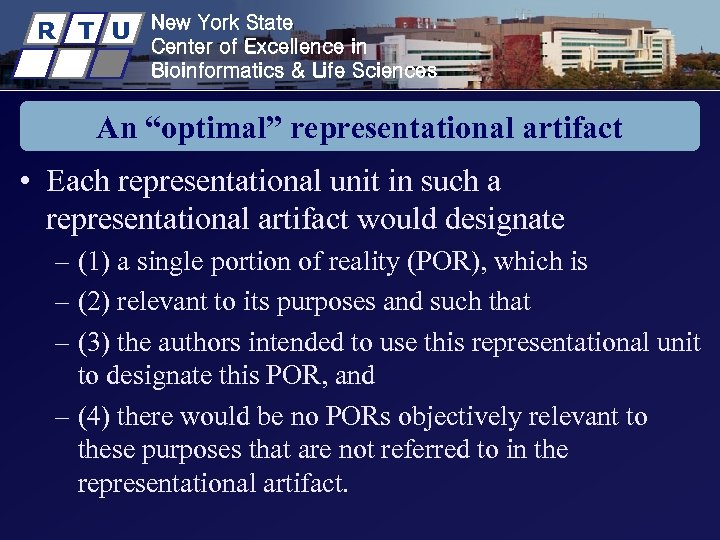 R T U

New York State
Center of Excellence in
Bioinformatics & Life Sciences

An “optimal” representational artifact

• Each representational unit in such a representational artifact would designate
– (1) a single portion of reality (POR), which is
– (2) relevant to its purposes and such that
– (3) the authors intended to use this representational unit to designate this POR, and
– (4) there would be no PORs objectively relevant to these purposes that are not referred to in the representational artifact.